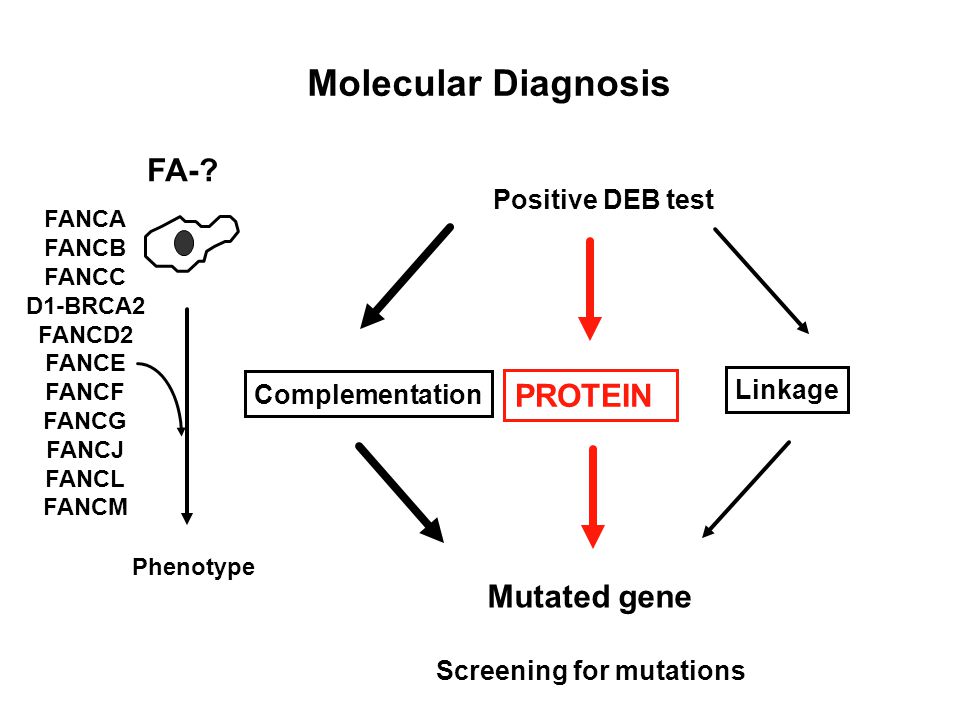 Molecular Diagnosis

FA-?

FANCA
FANCB
FANCC
D1-BRCA2
FANCD2
FANCE
FANCF
FANCG
FANCJ
FANCL
FANCM

Phenotype

Positive DEB test

Complementation

PROTEIN

Linkage

Mutated gene

Screening for mutations